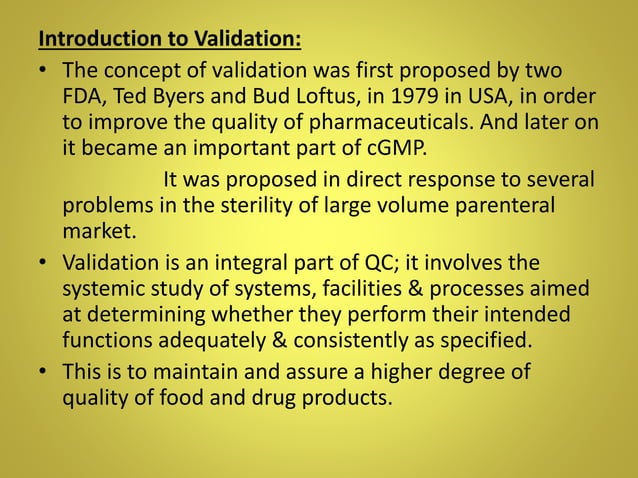 Introduction to Validation:

• The concept of validation was first proposed by two FDA, Ted Byers and Bud Loftus, in 1979 in USA, in order to improve the quality of pharmaceuticals. And later on it became an important part of cGMP.

It was proposed in direct response to several problems in the sterility of large volume parenteral market.

• Validation is an integral part of QC; it involves the systemic study of systems, facilities & processes aimed at determining whether they perform their intended functions adequately & consistently as specified.

• This is to maintain and assure a higher degree of quality of food and drug products.